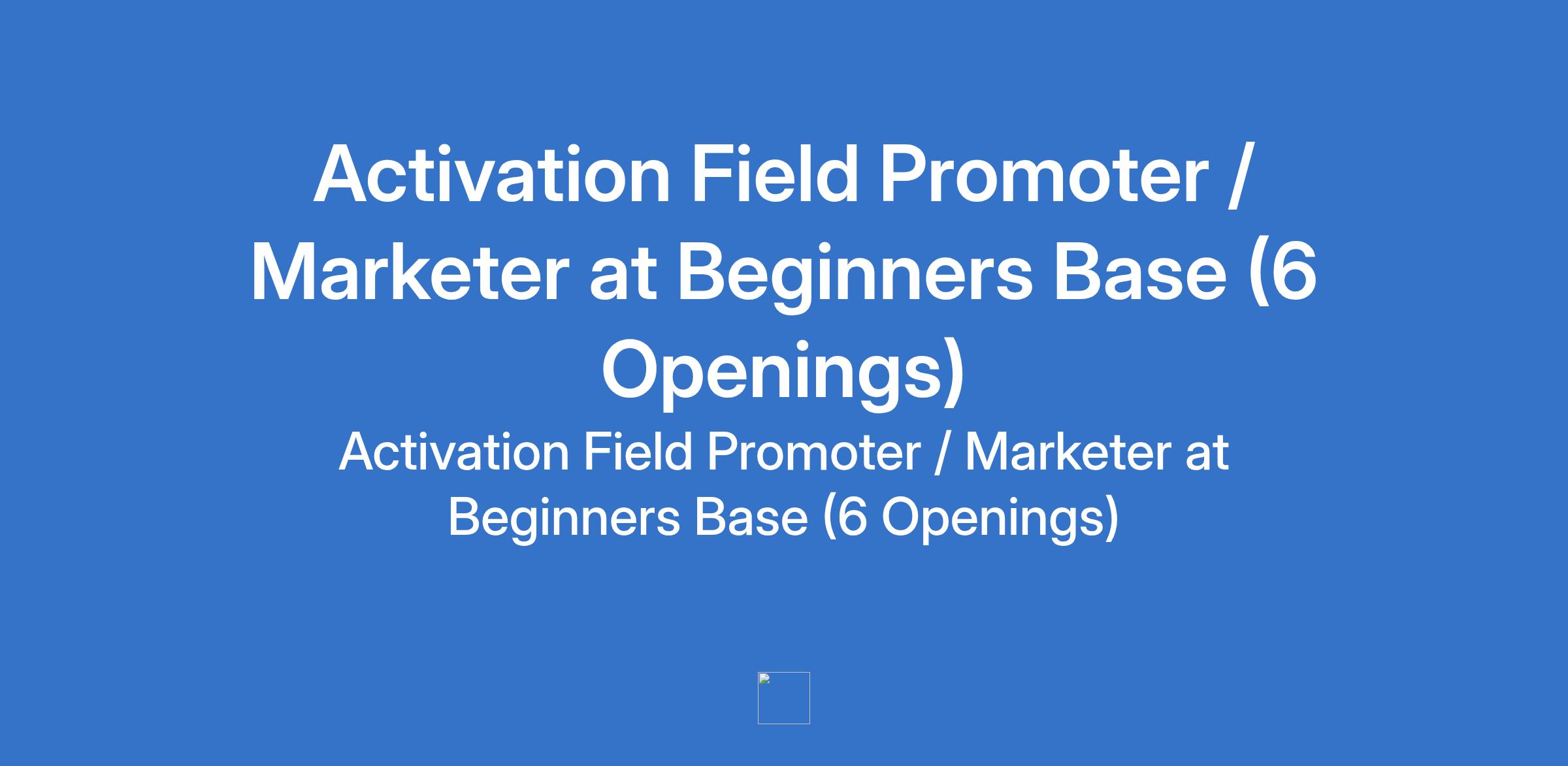 Activation Field Promoter / Marketer at Beginners Base (6 Openings)

Activation Field Promoter / Marketer at Beginners Base (6 Openings)